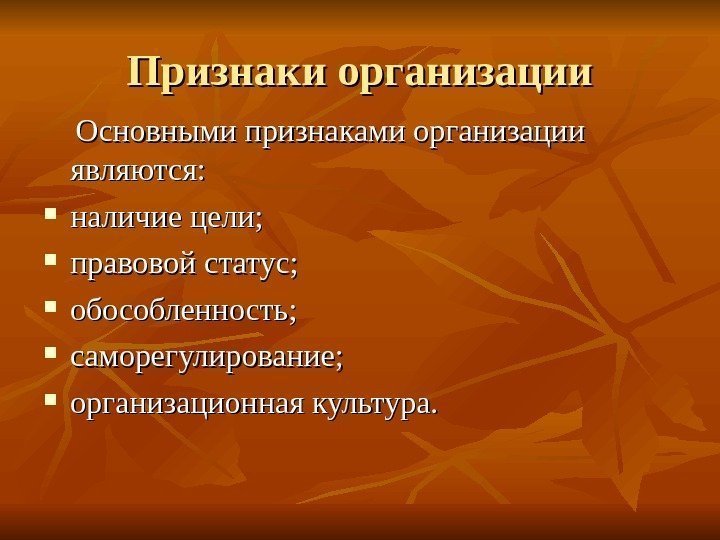 Признаки организации

Основными признаками организации являются:

- наличие цели;
- правовой статус;
- обособленность;
- саморегулирование;
- организационная культура.